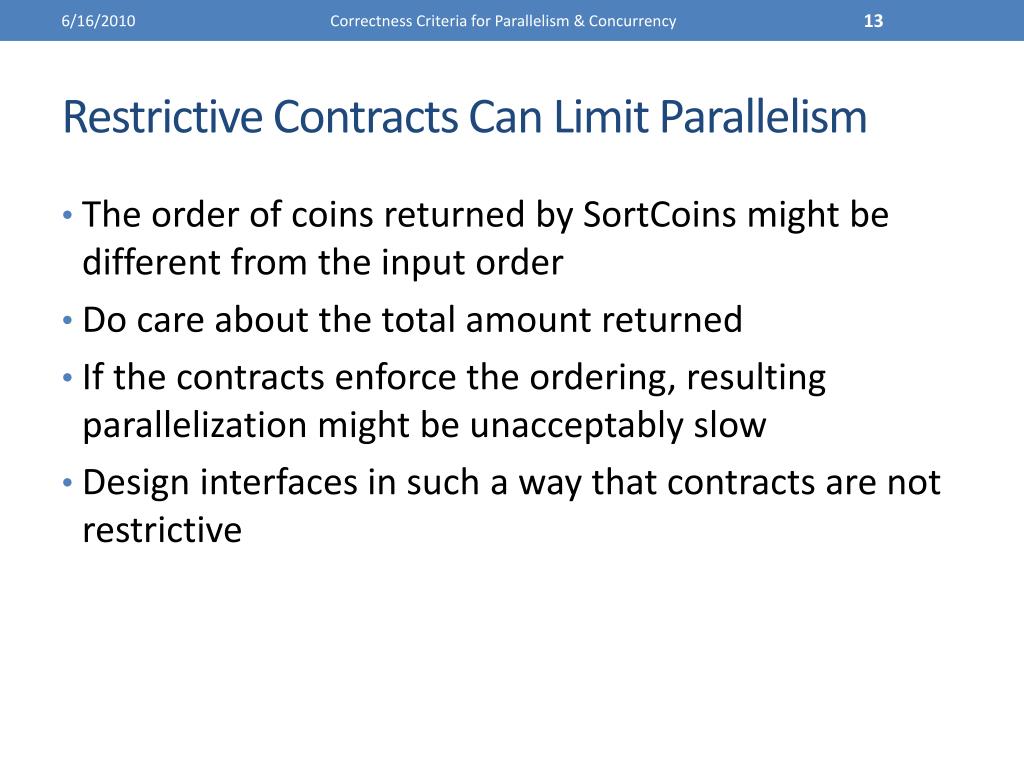 6/16/2010 Correctness Criteria for Parallelism & Concurrency 13

Restrictive Contracts Can Limit Parallelism

• The order of coins returned by SortCoins might be different from the input order

• Do care about the total amount returned

• If the contracts enforce the ordering, resulting parallelization might be unacceptably slow

• Design interfaces in such a way that contracts are not restrictive